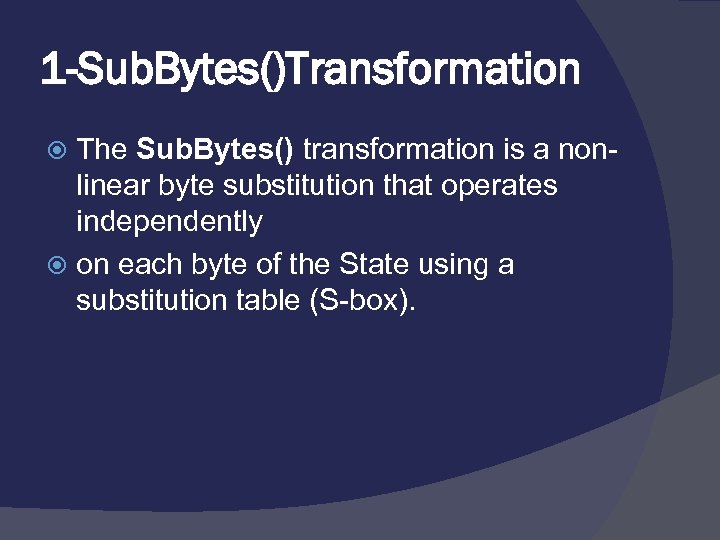 1-SubBytes()Transformation

The SubBytes() transformation is a non-linear byte substitution that operates independently

on each byte of the State using a substitution table (S-box).